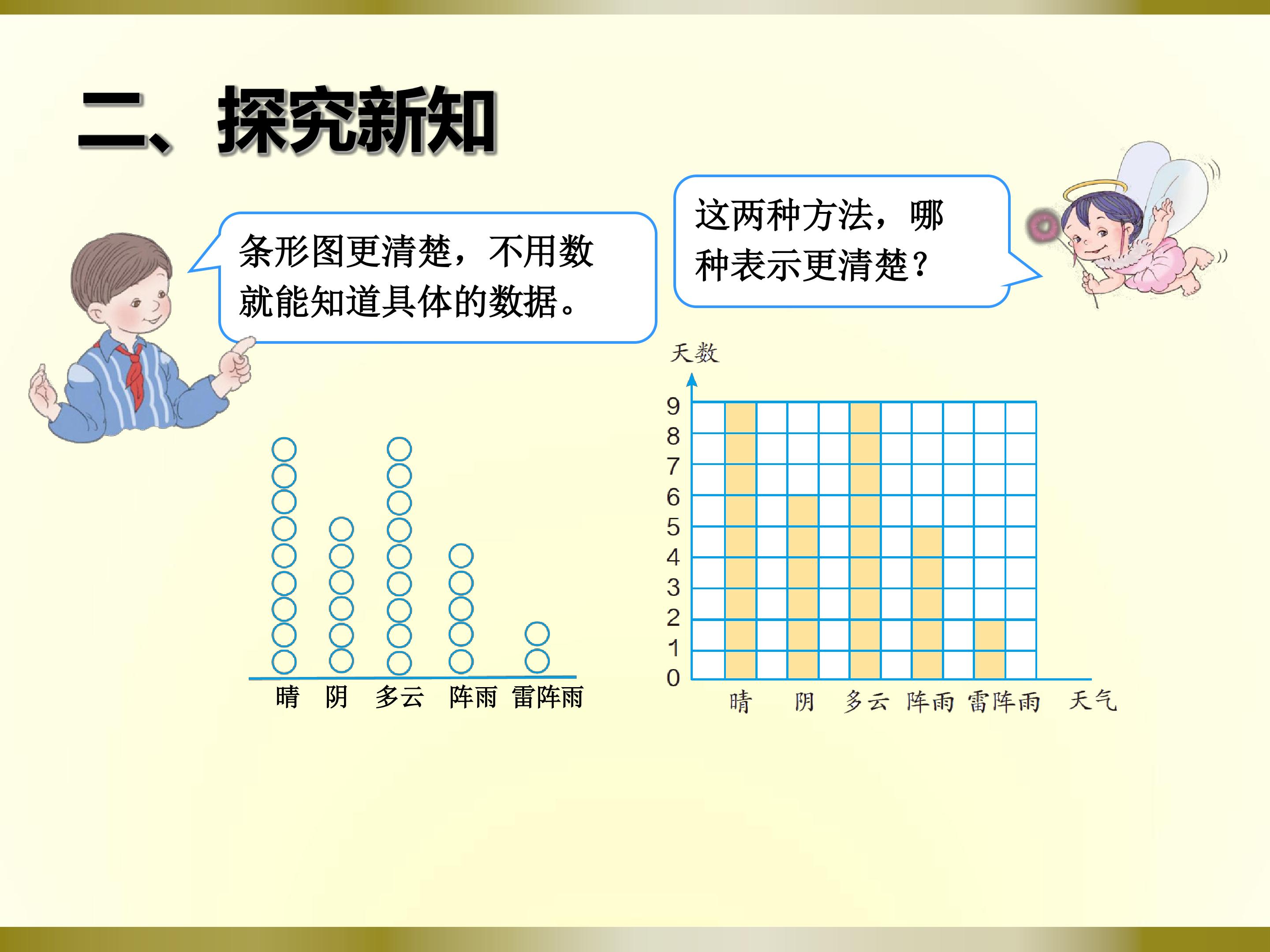 二、探究新知

条形图更清楚，不用数就能知道具体的数据。

这两种方法，哪种表示更清楚？

晴 阴 多云 阵雨 雷阵雨

天数
9
8
7
6
5
4
3
2
1
0
晴 阴 多云 阵雨 雷阵雨 天气